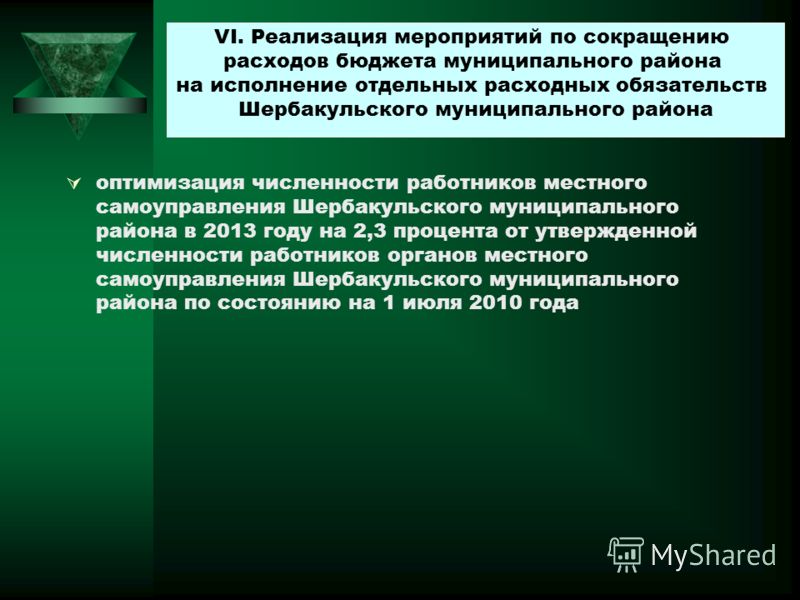 VI. Реализация мероприятий по сокращению расходов бюджета муниципального района на исполнение отдельных расходных обязательств Шербакульского муниципального района

оптимизация численности работников местного самоуправления Шербакульского муниципального района в 2013 году на 2,3 процента от утвержденной численности работников органов местного самоуправления Шербакульского муниципального района по состоянию на 1 июля 2010 года

MyShared